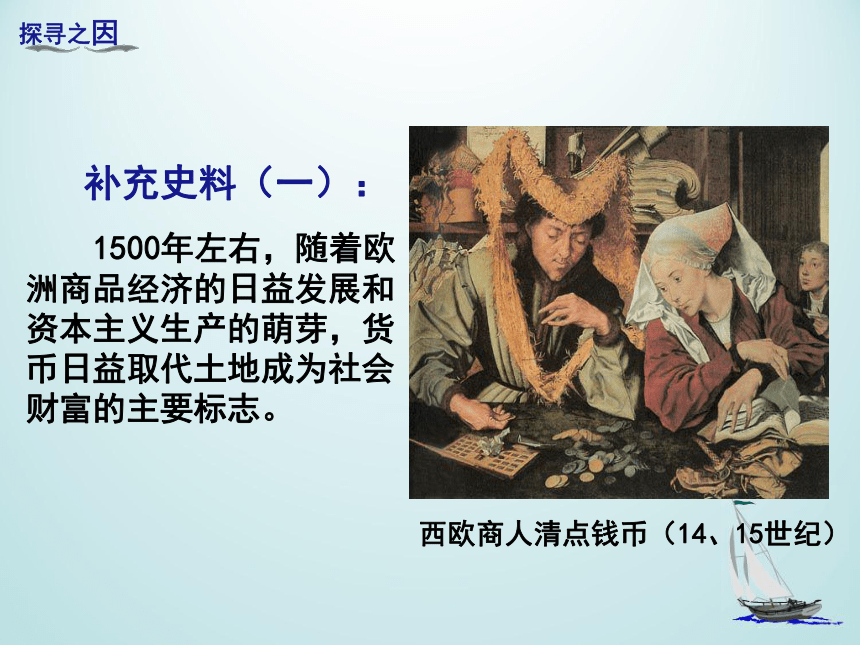 探寻之因

补充史料（一）：

1500年左右，随着欧洲商品经济的日益发展和资本主义生产的萌芽，货币日益取代土地成为社会财富的主要标志。

西欧商人清点钱币（14、15世纪）